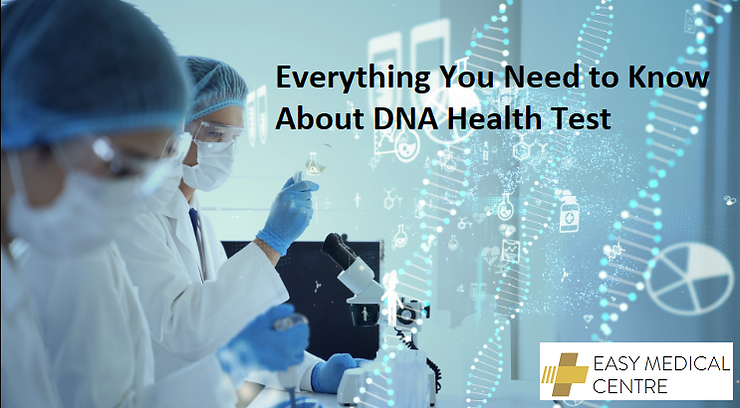 Everything You Need to Know About DNA Health Test

EASY MEDICAL CENTRE